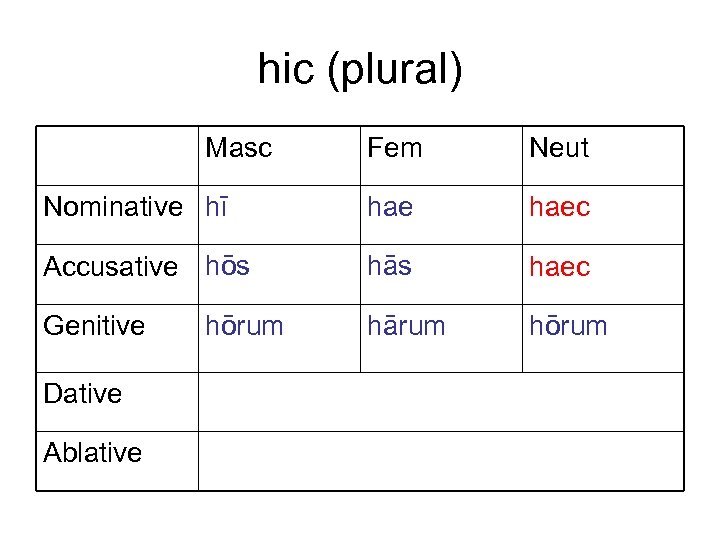 hic (plural)

| | Masc | Fem | Neut |
|---|---|---|---|
| Nominative | hī | hae | haec |
| Accusative | hōs | hās | haec |
| Genitive | hōrum | hārum | hōrum |
| Dative | | | |
| Ablative | | | |